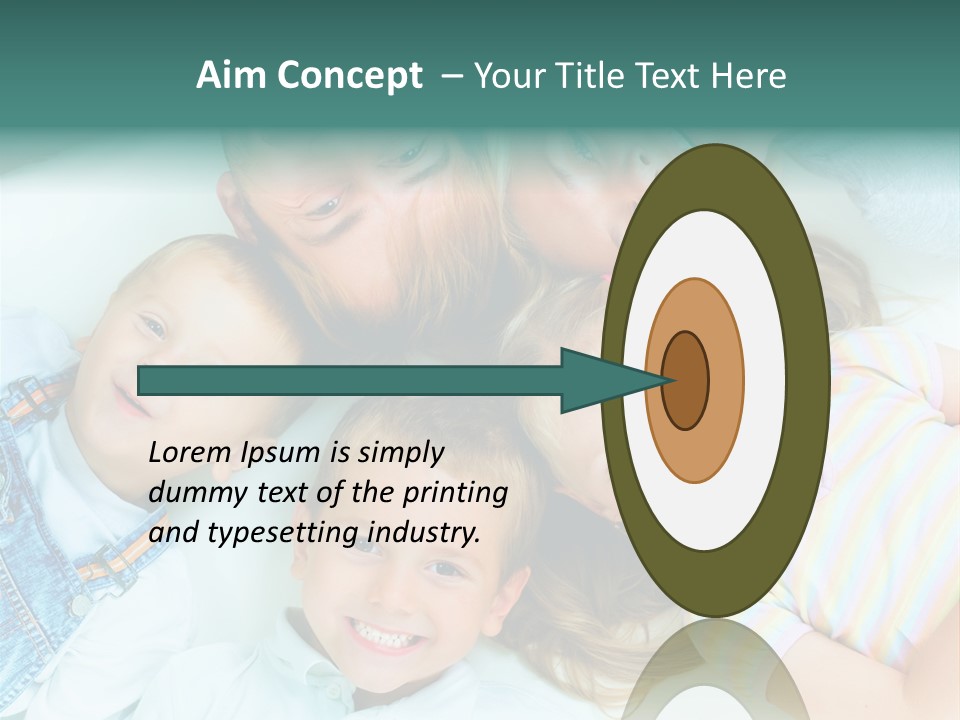 Aim Concept – Your Title Text Here

Lorem Ipsum is simply dummy text of the printing and typesetting industry.